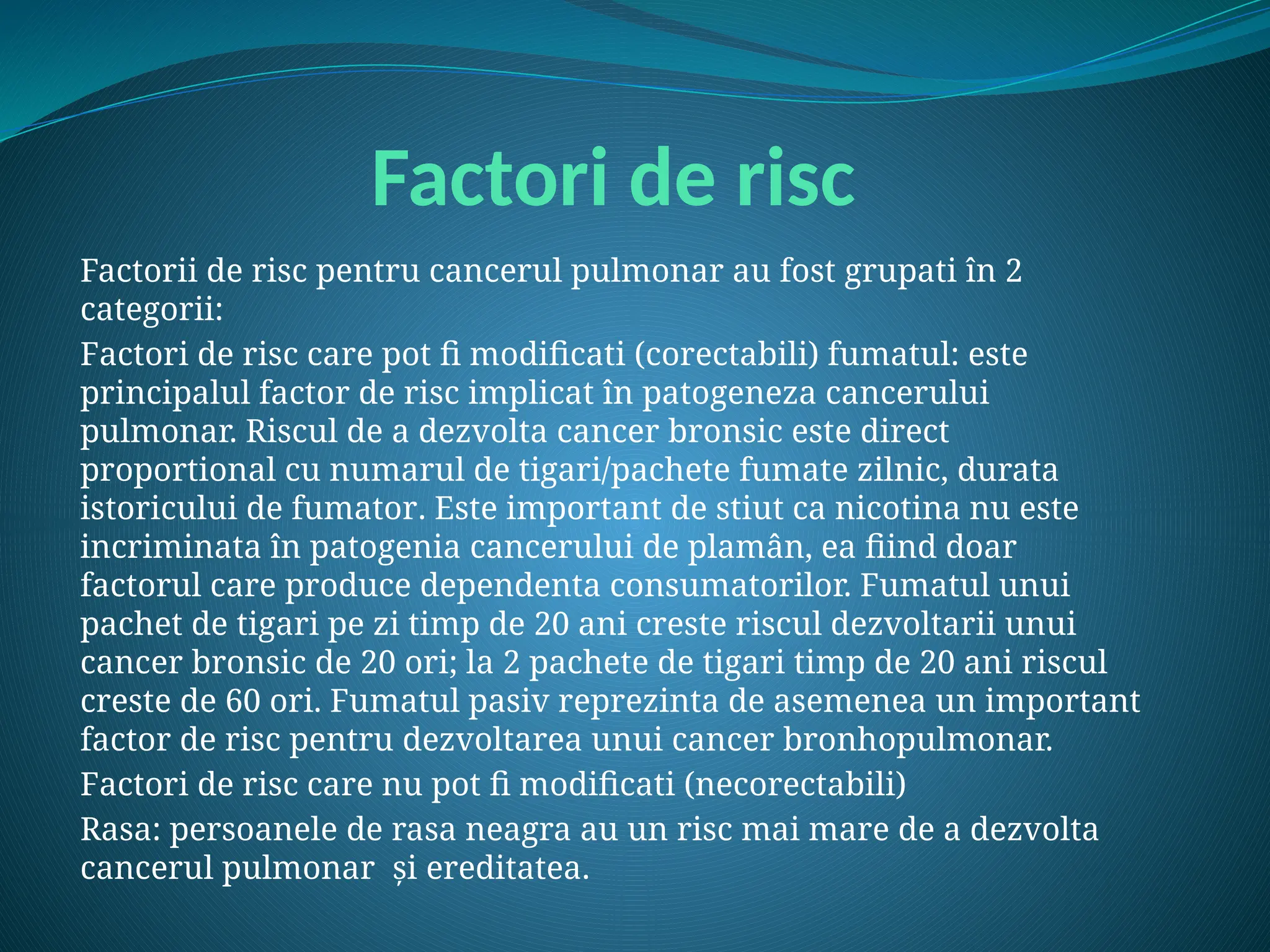 Factori de risc

Factorii de risc pentru cancerul pulmonar au fost grupati în 2 categorii:

Factori de risc care pot fi modificati (corectabili) fumatul: este principalul factor de risc implicat în patogeneza cancerului pulmonar. Riscul de a dezvolta cancer bronsic este direct proportional cu numarul de tigari/pachete fumate zilnic, durata istoricului de fumator. Este important de stiut ca nicotina nu este incriminata în patogenia cancerului de plamân, ea fiind doar factorul care produce dependenta consumatorilor. Fumatul unui pachet de tigari pe zi timp de 20 ani creste riscul dezvoltarii unui cancer bronsic de 20 ori; la 2 pachete de tigari timp de 20 ani riscul creste de 60 ori. Fumatul pasiv reprezinta de asemenea un important factor de risc pentru dezvoltarea unui cancer bronhopulmonar.

Factori de risc care nu pot fi modificati (necorectabili)

Rasa: persoanele de rasa neagra au un risc mai mare de a dezvolta cancerul pulmonar  și ereditatea.